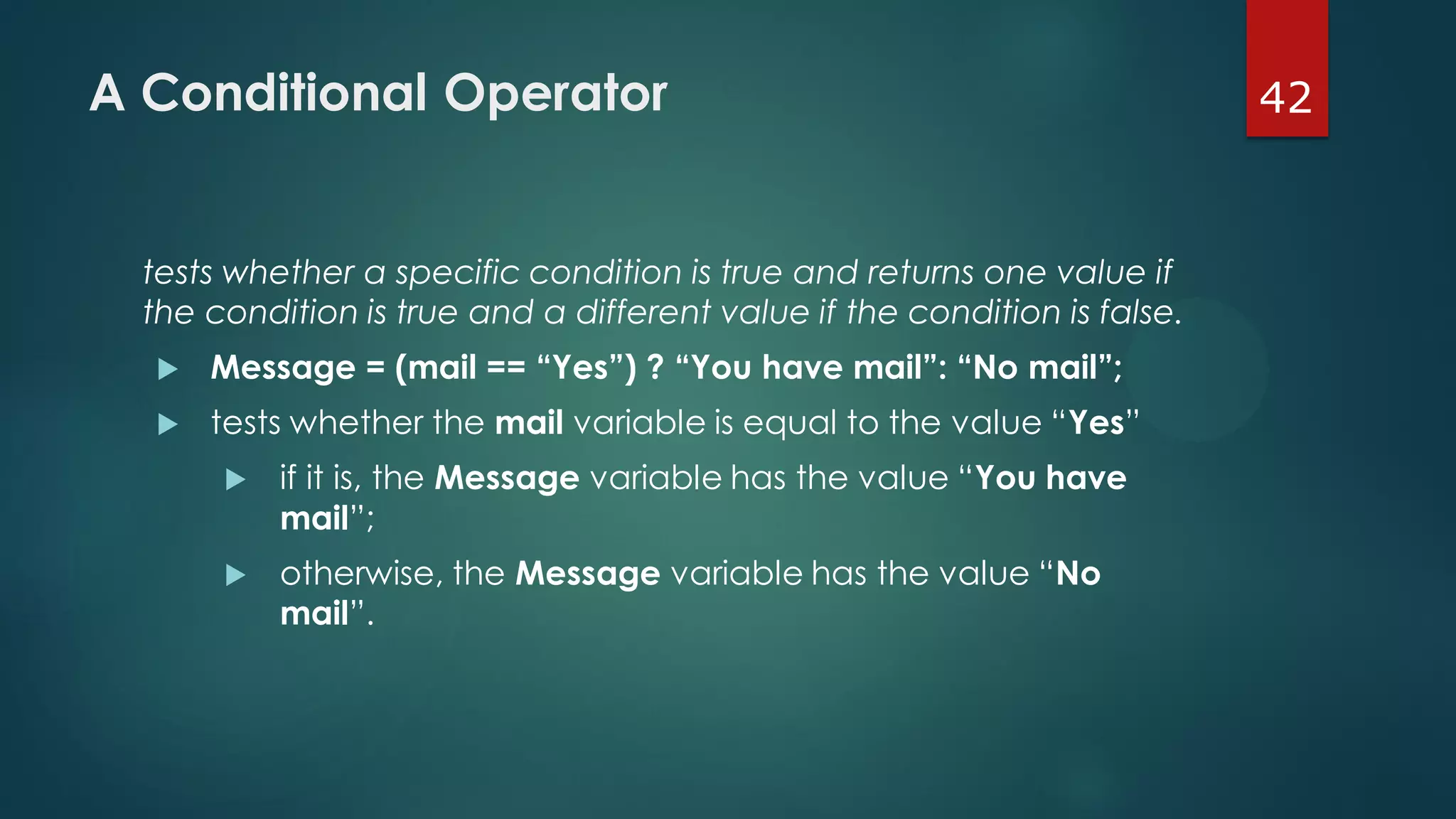 A Conditional Operator

42

tests whether a specific condition is true and returns one value if the condition is true and a different value if the condition is false.

Message = (mail == “Yes”) ? “You have mail”: “No mail”;

tests whether the mail variable is equal to the value “Yes”

if it is, the Message variable has the value “You have mail”;

otherwise, the Message variable has the value “No mail”.